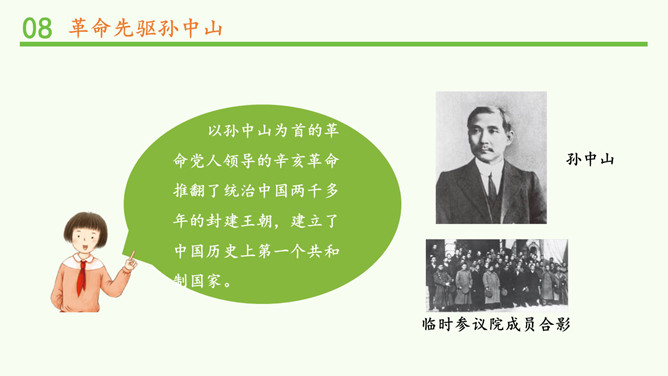 08 革命先驱孙中山

以孙中山为首的革命党人领导的辛亥革命推翻了统治中国两千多年的封建王朝，建立了中国历史上第一个共和制国家。

孙中山

临时参议院成员合影